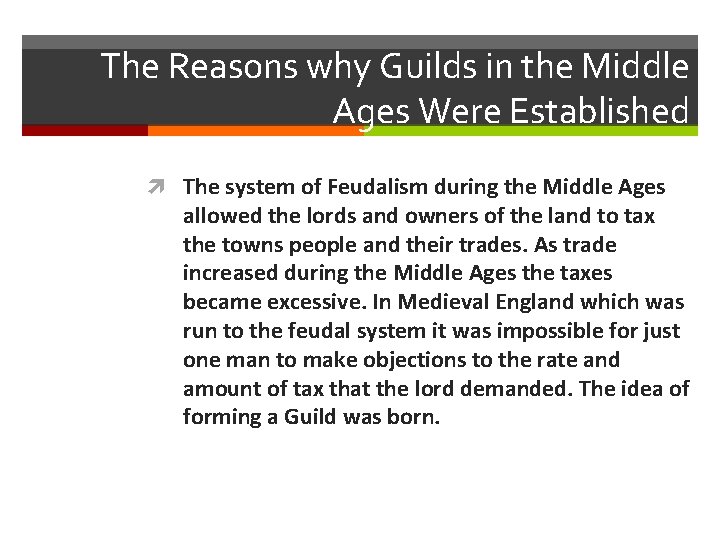 The Reasons why Guilds in the Middle Ages Were Established

The system of Feudalism during the Middle Ages allowed the lords and owners of the land to tax the towns people and their trades. As trade increased during the Middle Ages the taxes became excessive. In Medieval England which was run to the feudal system it was impossible for just one man to make objections to the rate and amount of tax that the lord demanded. The idea of forming a Guild was born.